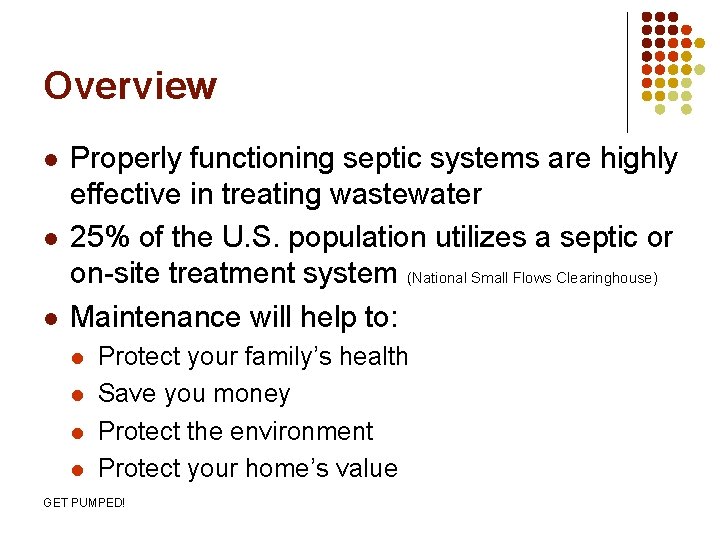 Overview

- Properly functioning septic systems are highly effective in treating wastewater
- 25% of the U.S. population utilizes a septic or on-site treatment system (National Small Flows Clearinghouse)
- Maintenance will help to:
  - Protect your family's health
  - Save you money
  - Protect the environment
  - Protect your home's value

GET PUMPED!